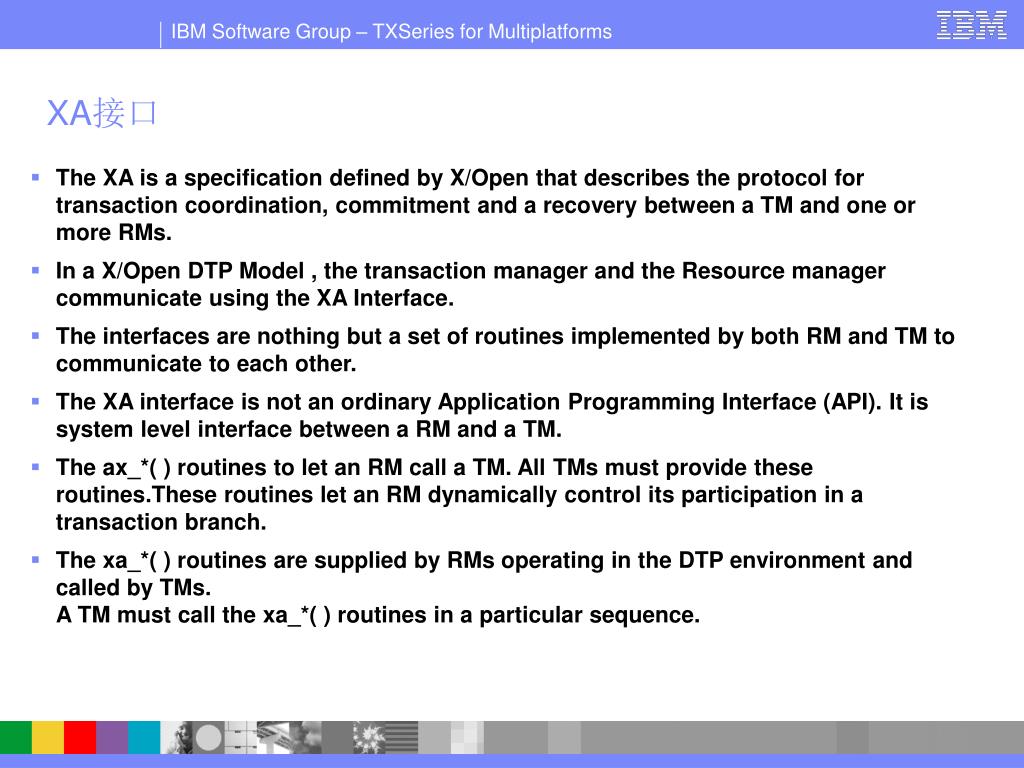 IBM Software Group – TXSeries for Multiplatforms

IBM

XA接口

▪ The XA is a specification defined by X/Open that describes the protocol for transaction coordination, commitment and a recovery between a TM and one or more RMs.

▪ In a X/Open DTP Model , the transaction manager and the Resource manager communicate using the XA Interface.

▪ The interfaces are nothing but a set of routines implemented by both RM and TM to communicate to each other.

▪ The XA interface is not an ordinary Application Programming Interface (API). It is system level interface between a RM and a TM.

▪ The ax_*( ) routines to let an RM call a TM. All TMs must provide these routines.These routines let an RM dynamically control its participation in a transaction branch.

▪ The xa_*( ) routines are supplied by RMs operating in the DTP environment and called by TMs.
A TM must call the xa_*( ) routines in a particular sequence.